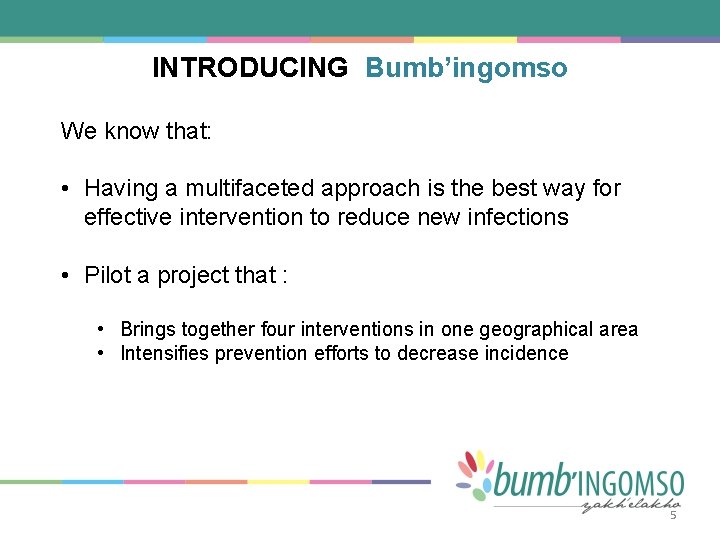 INTRODUCING Bumb'ingomso

We know that:

• Having a multifaceted approach is the best way for effective intervention to reduce new infections

• Pilot a project that :

• Brings together four interventions in one geographical area
• Intensifies prevention efforts to decrease incidence

bumb'INGOMSO
yakh'elakho

5